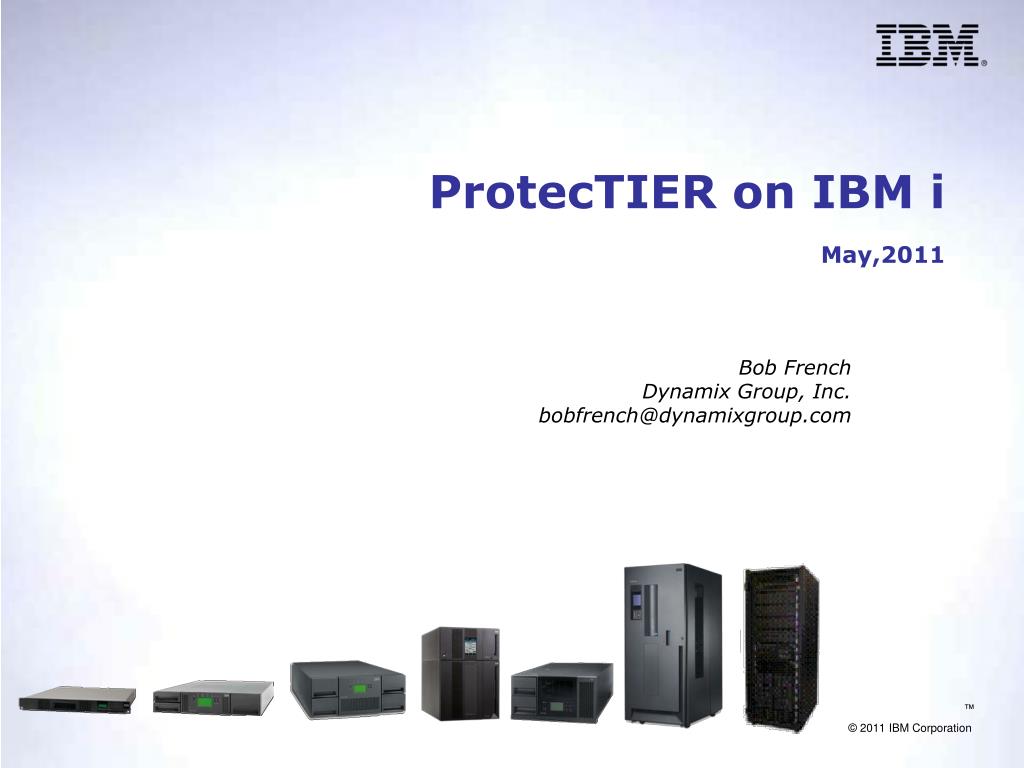 IBM®

ProtecTIER on IBM i

May,2011

Bob French
Dynamix Group, Inc.
bobfrench@dynamixgroup.com

™

© 2011 IBM Corporation